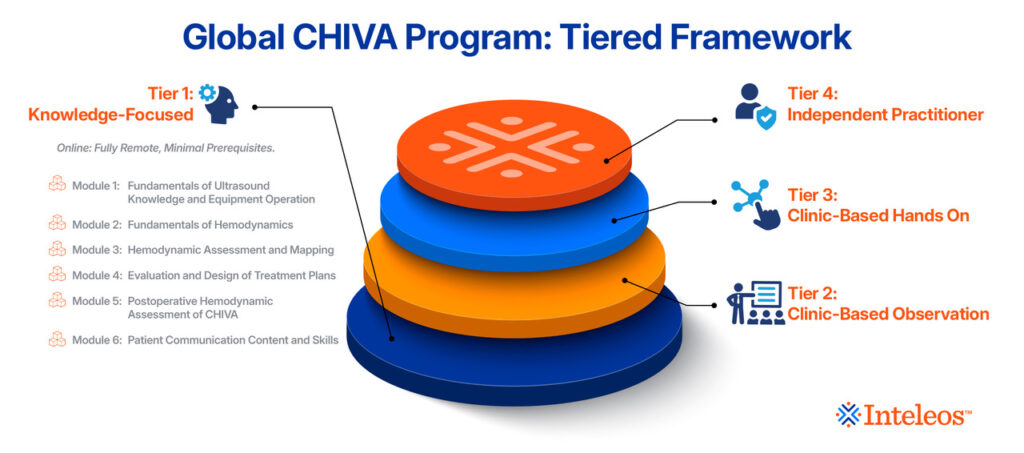 Global CHIVA Program: Tiered Framework

Tier 1:
Knowledge-Focused

Online: Fully Remote, Minimal Prerequisites.

Module 1: Fundamentals of Ultrasound Knowledge and Equipment Operation

Module 2: Fundamentals of Hemodynamics

Module 3: Hemodynamic Assessment and Mapping

Module 4: Evaluation and Design of Treatment Plans

Module 5: Postoperative Hemodynamic Assessment of CHIVA

Module 6: Patient Communication Content and Skills

Tier 4:
Independent Practitioner

Tier 3:
Clinic-Based Hands On

Tier 2:
Clinic-Based Observation

Inteleos™